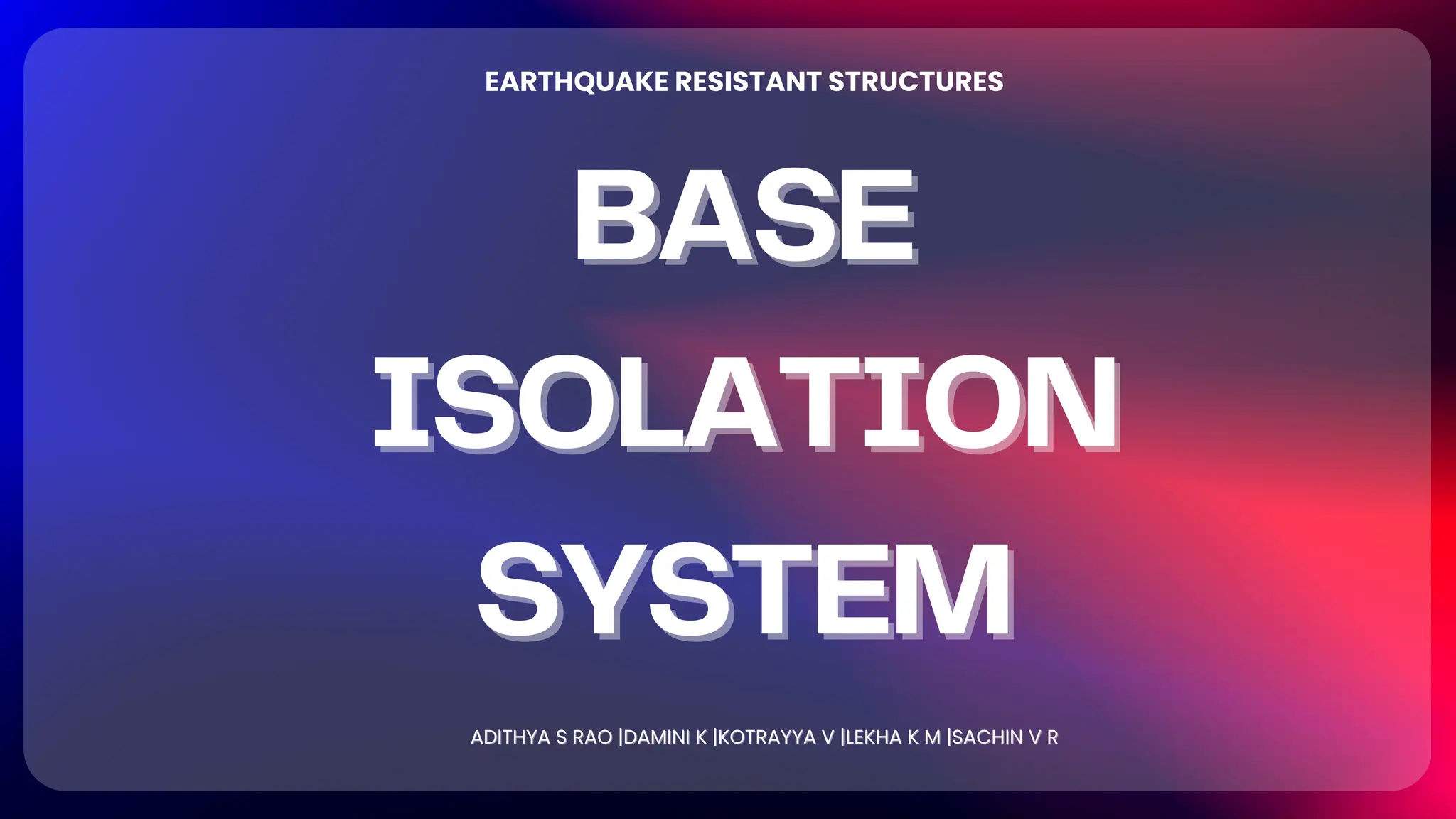 EARTHQUAKE RESISTANT STRUCTURES

BASE ISOLATION SYSTEM

ADITHYA S RAO |DAMINI K |KOTRAYYA V |LEKHA K M |SACHIN V R